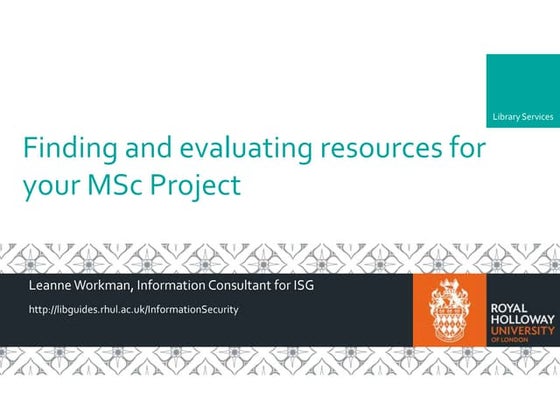 Library Services

Finding and evaluating resources for your MSc Project

Leanne Workman, Information Consultant for ISG

http://libguides.rhul.ac.uk/InformationSecurity

ROYAL HOLLOWAY UNIVERSITY OF LONDON